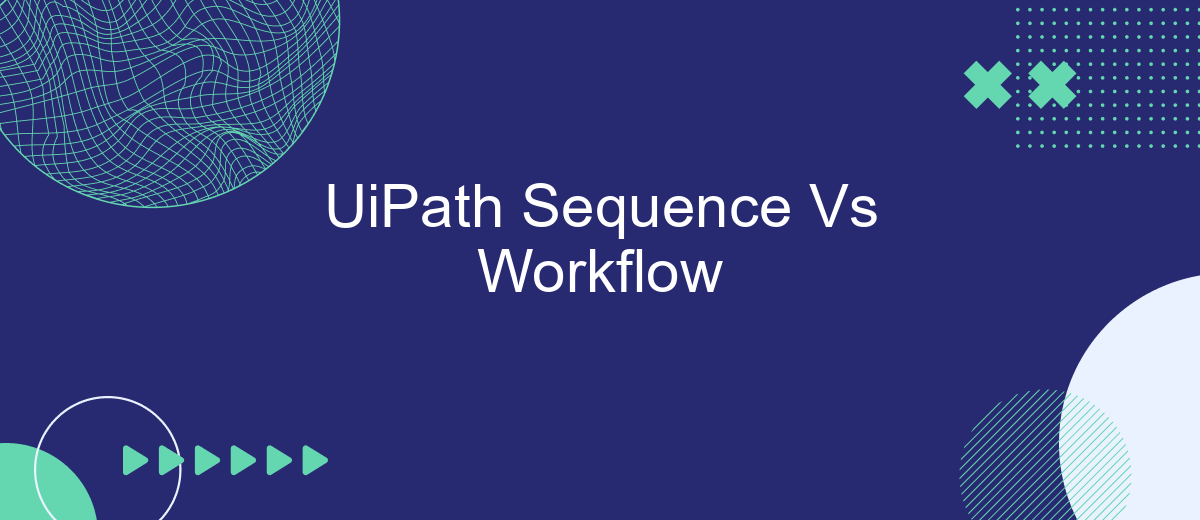 UiPath Sequence Vs Workflow